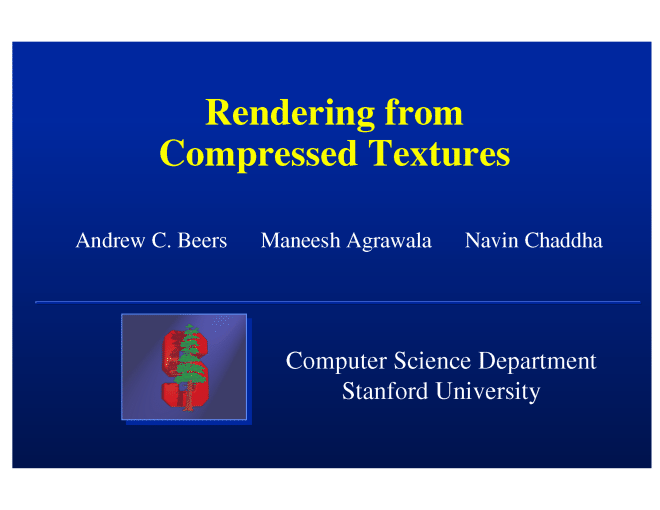 Rendering from
Compressed Textures

Andrew C. Beers Maneesh Agrawala Navin Chaddha

Computer Science Department
Stanford University